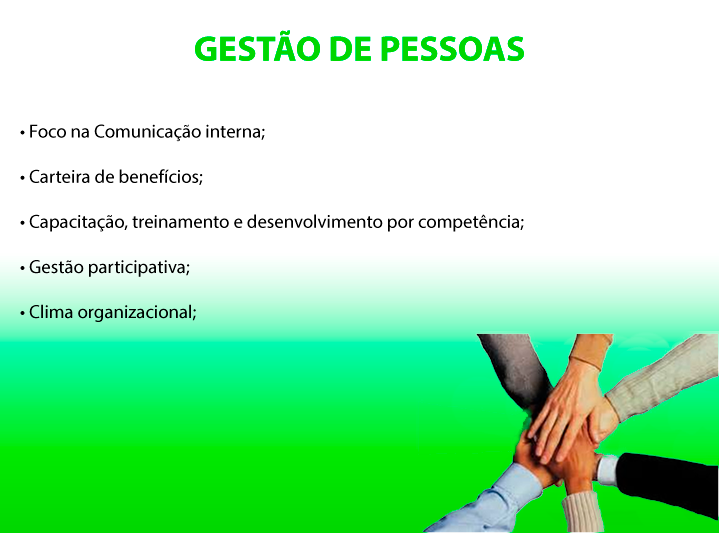 GESTÃO DE PESSOAS

• Foco na Comunicação interna;

• Carteira de benefícios;

• Capacitação, treinamento e desenvolvimento por competência;

• Gestão participativa;

• Clima organizacional;